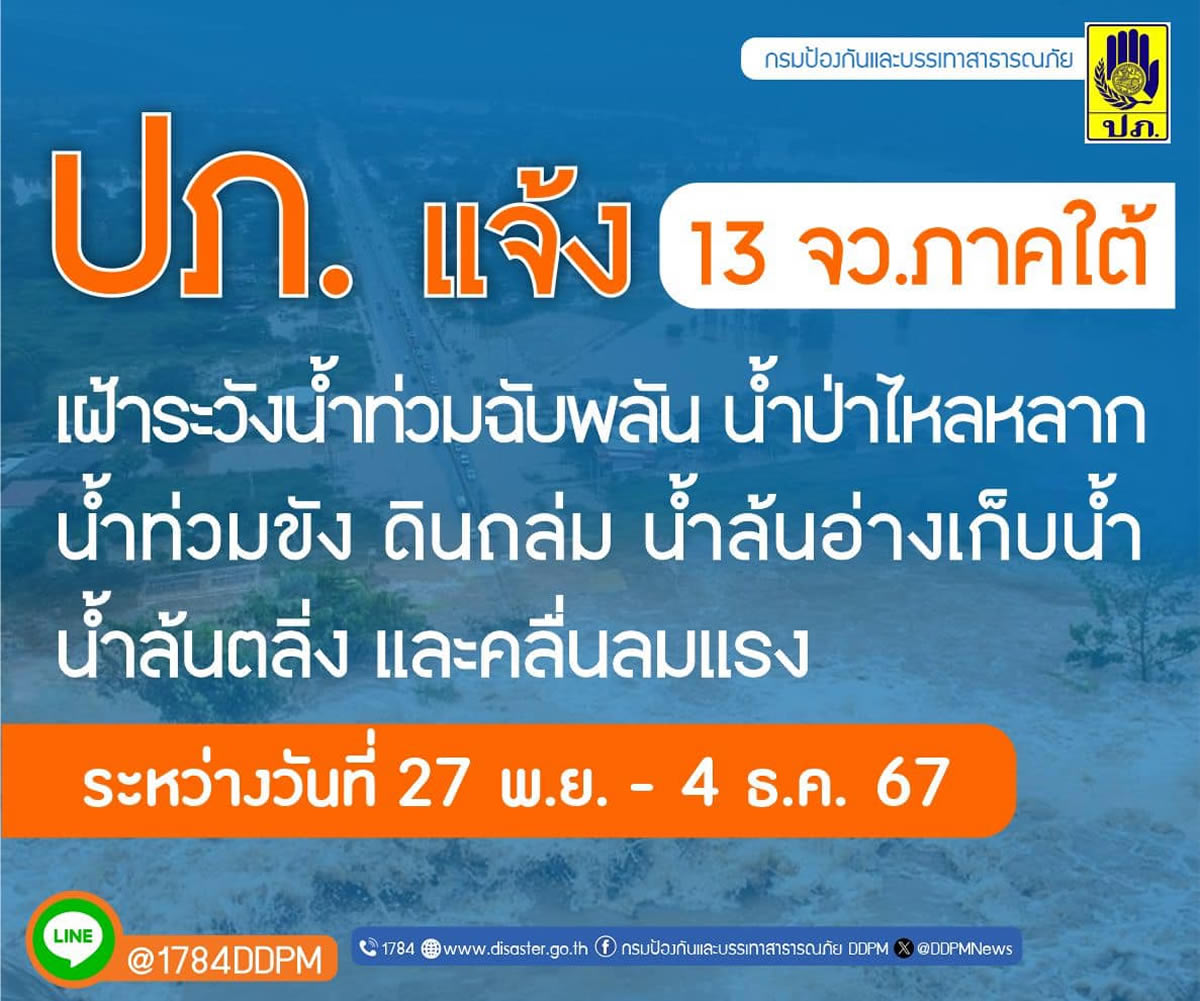 กรมป้องกันและบรรเทาสาธารณภัย

ปภ.

ปภ. แจ้ง 13 จว.ภาคใต้

เฝ้าระวังน้ำท่วมฉับพลัน น้ำป่าไหลหลาก น้ำท่วมขัง ดินถล่ม น้ำล้นอ่างเก็บน้ำ น้ำล้นตลิ่ง และคลื่นลมแรง

ระหว่างวันที่ 27 พ.ย. - 4 ธ.ค. 67

LINE @1784DDPM

1784 www.disaster.go.th กรมป้องกันและบรรเทาสาธารณภัย DDPM @DDPMNews